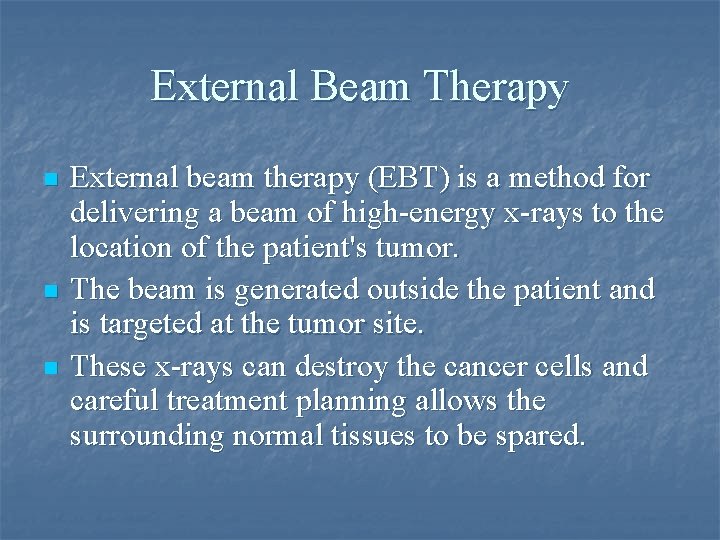 External Beam Therapy

External beam therapy (EBT) is a method for delivering a beam of high-energy x-rays to the location of the patient's tumor.

The beam is generated outside the patient and is targeted at the tumor site.

These x-rays can destroy the cancer cells and careful treatment planning allows the surrounding normal tissues to be spared.